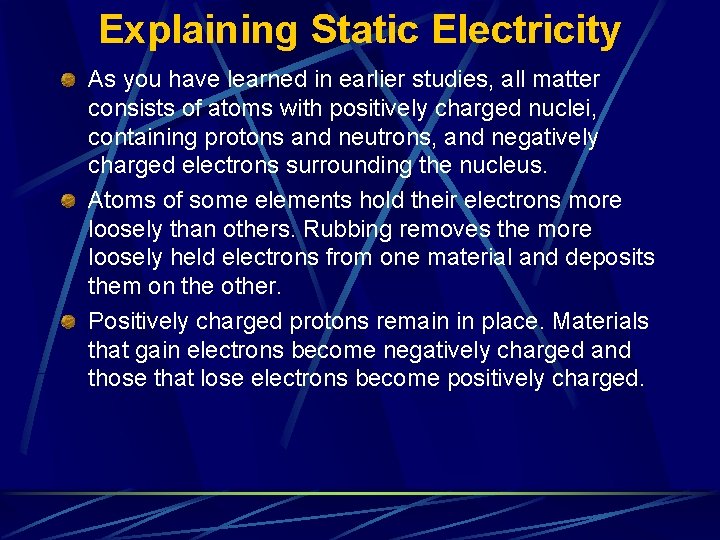 Explaining Static Electricity

As you have learned in earlier studies, all matter consists of atoms with positively charged nuclei, containing protons and neutrons, and negatively charged electrons surrounding the nucleus.

Atoms of some elements hold their electrons more loosely than others. Rubbing removes the more loosely held electrons from one material and deposits them on the other.

Positively charged protons remain in place. Materials that gain electrons become negatively charged and those that lose electrons become positively charged.